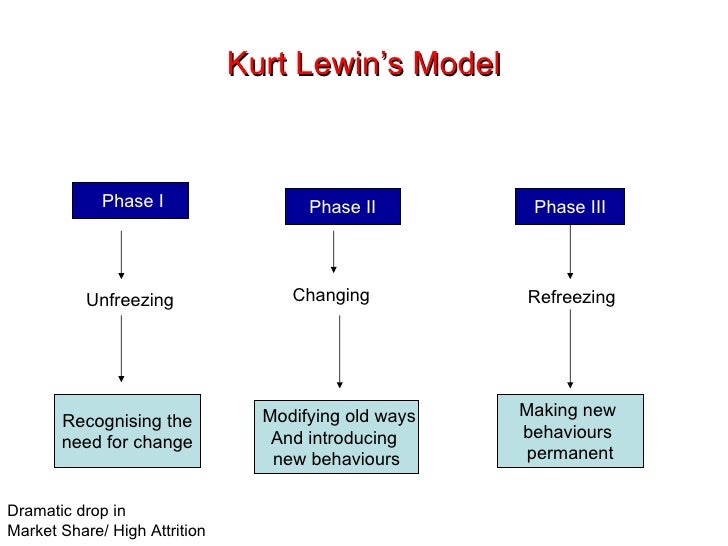 Kurt Lewin's Model

Phase I

Unfreezing

Recognising the need for change

Phase II

Changing

Modifying old ways And introducing new behaviours

Phase III

Refreezing

Making new behaviours permanent

Dramatic drop in Market Share/ High Attrition